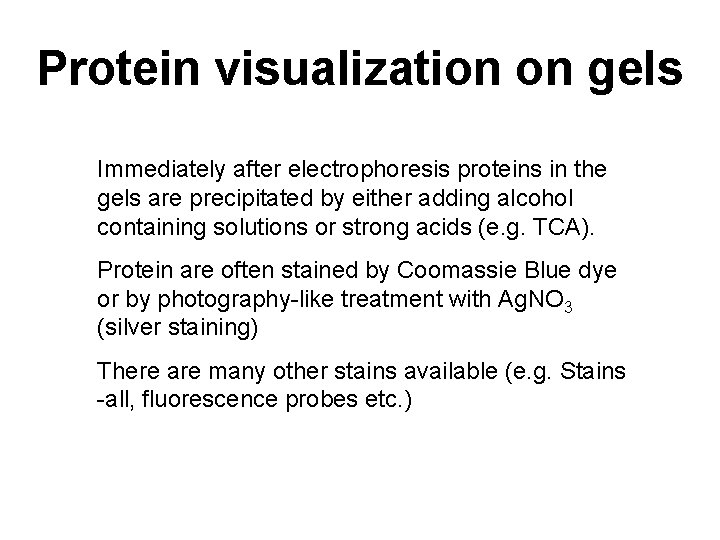 Protein visualization on gels

Immediately after electrophoresis proteins in the gels are precipitated by either adding alcohol containing solutions or strong acids (e.g. TCA).

Protein are often stained by Coomassie Blue dye or by photography-like treatment with $AgNO_3$ (silver staining)

There are many other stains available (e.g. Stains -all, fluorescence probes etc.)